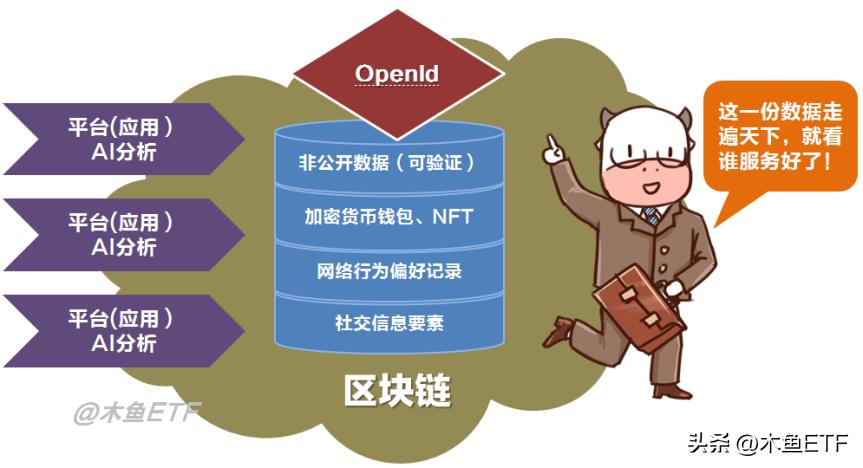 OpenId

平台(应用)
AI分析

平台(应用)
AI分析

平台(应用)
AI分析

非公开数据（可验证）

加密货币钱包、NFT

网络行为偏好记录

社交信息要素

区块链

这一份数据走遍天下，就看谁服务好了！

@木鱼ETF

头条 @木鱼ETF